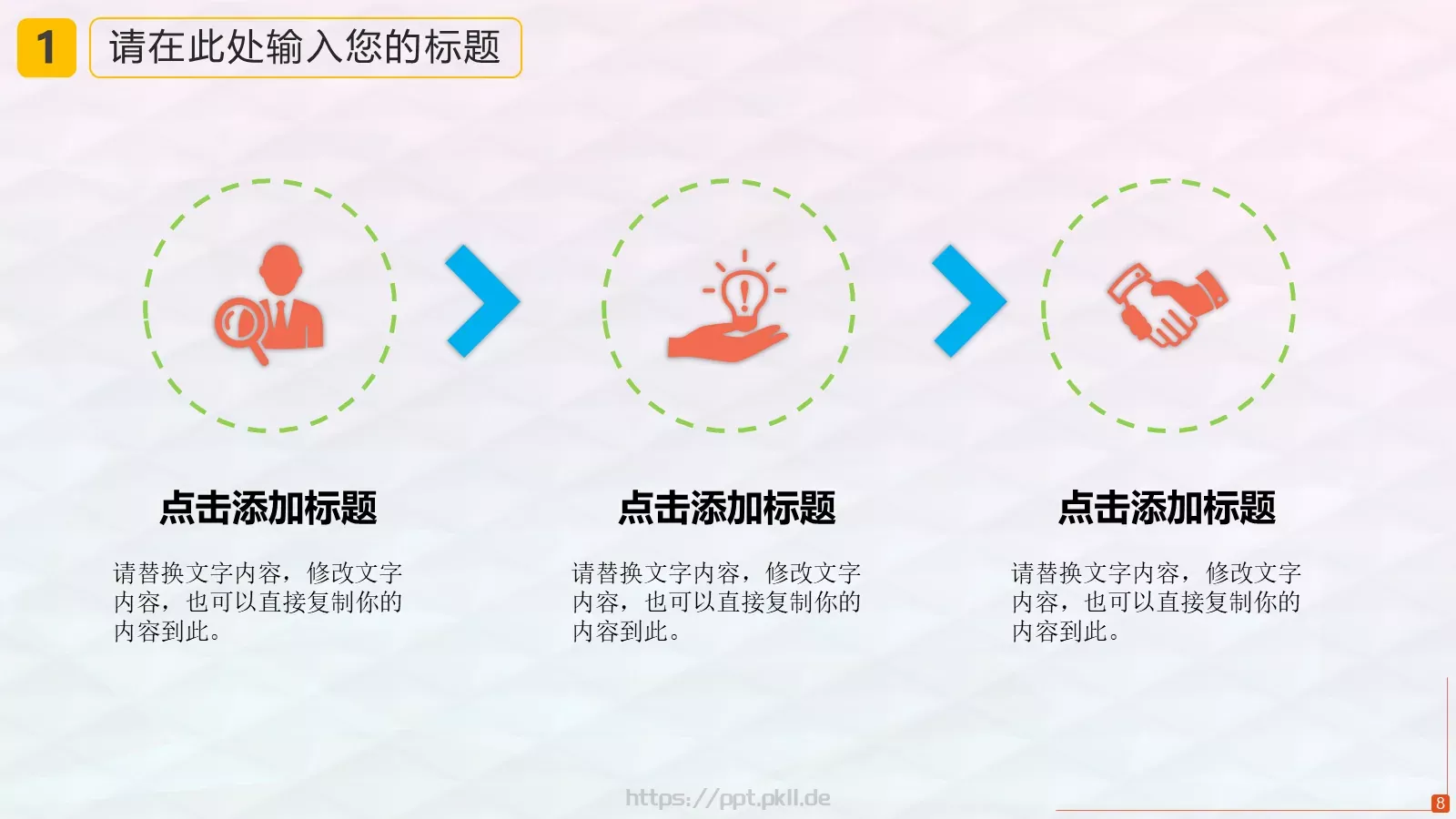 1

请在此处输入您的标题

点击添加标题

请替换文字内容，修改文字内容，也可以直接复制你的内容到此。

点击添加标题

请替换文字内容，修改文字内容，也可以直接复制你的内容到此。

点击添加标题

请替换文字内容，修改文字内容，也可以直接复制你的内容到此。

https://ppt.pkll.de

8